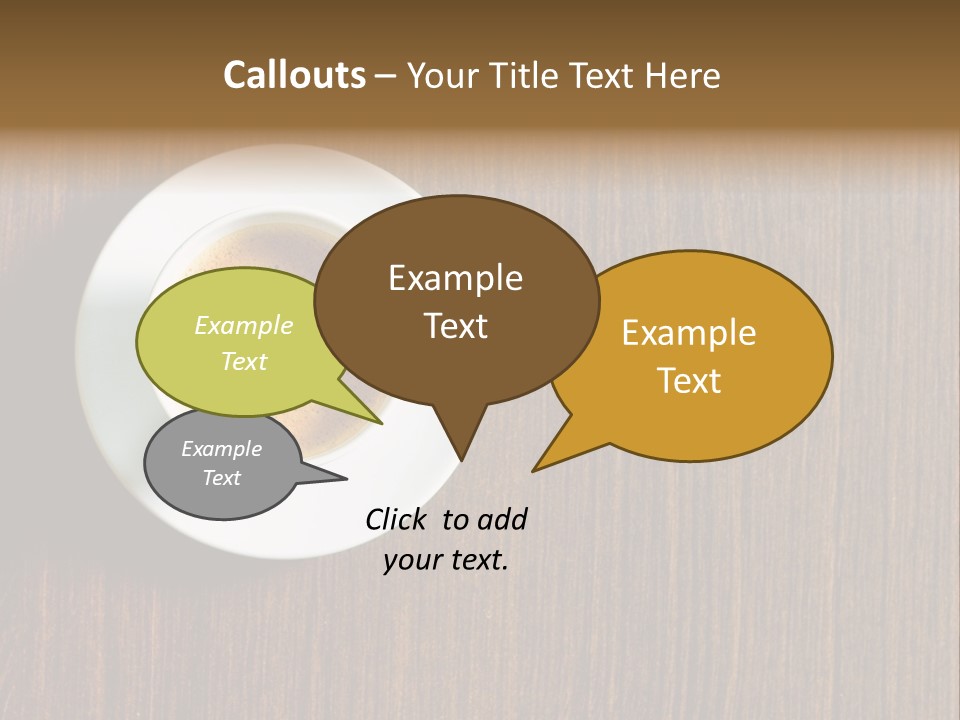 Callouts – Your Title Text Here

Example Text

Example Text

Example Text

Example Text

Click to add your text.